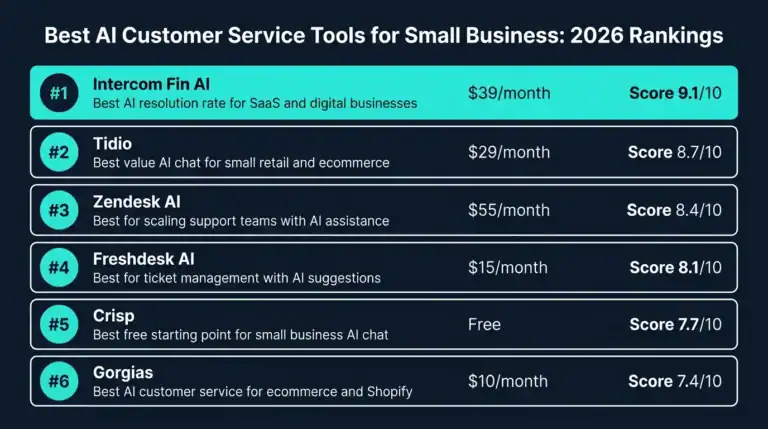 Best AI Customer Service Tools for Small Business: 2026 Rankings

#1 Intercom Fin AI
Best AI resolution rate for SaaS and digital businesses
$39/month
Score 9.1/10

#2 Tidio
Best value AI chat for small retail and ecommerce
$29/month
Score 8.7/10

#3 Zendesk AI
Best for scaling support teams with AI assistance
$55/month
Score 8.4/10

#4 Freshdesk AI
Best for ticket management with AI suggestions
$15/month
Score 8.1/10

#5 Crisp
Best free starting point for small business AI chat
Free
Score 7.7/10

#6 Gorgias
Best AI customer service for ecommerce and Shopify
$10/month
Score 7.4/10